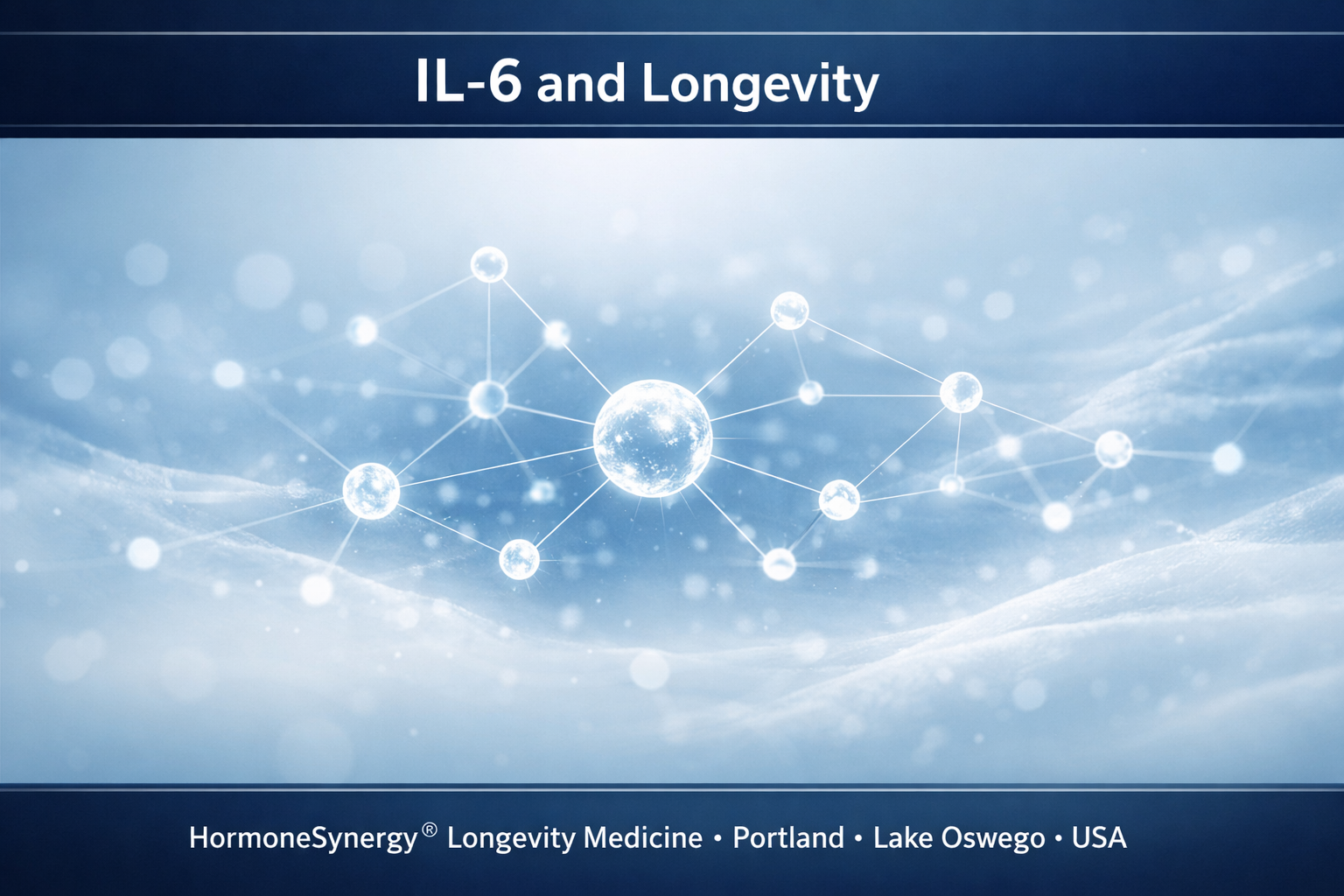 IL-6 and Longevity

HormoneSynergy® Longevity Medicine • Portland • Lake Oswego • USA